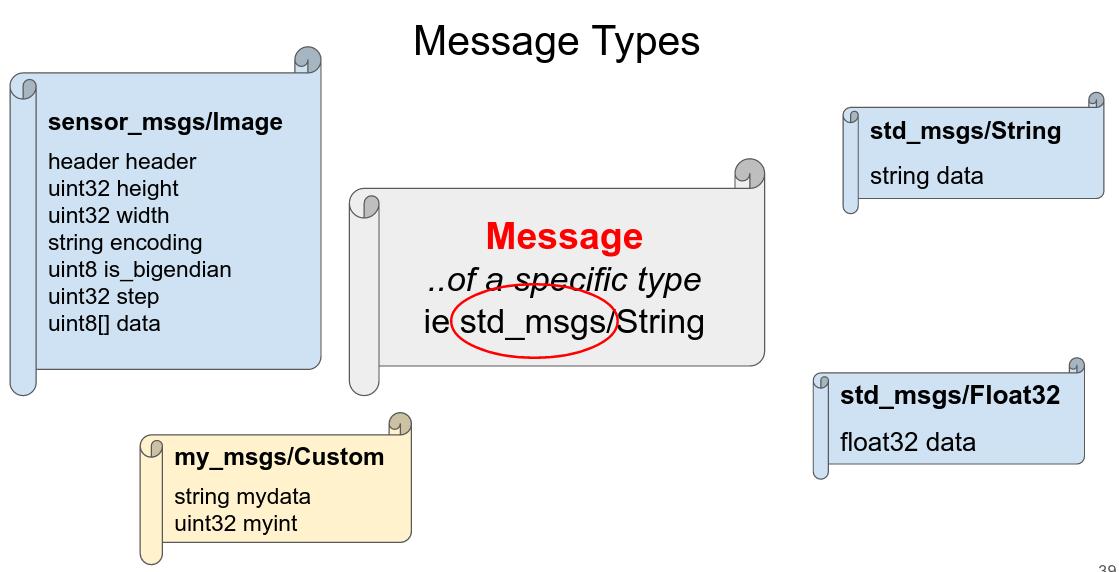 Message Types

sensor_msgs/Image

header header
uint32 height
uint32 width
string encoding
uint8 is_bigendian
uint32 step
uint8[] data

Message
..of a specific type
ie std_msgs/String

std_msgs/String

string data

std_msgs/Float32

float32 data

my_msgs/Custom

string mydata
uint32 myint

39